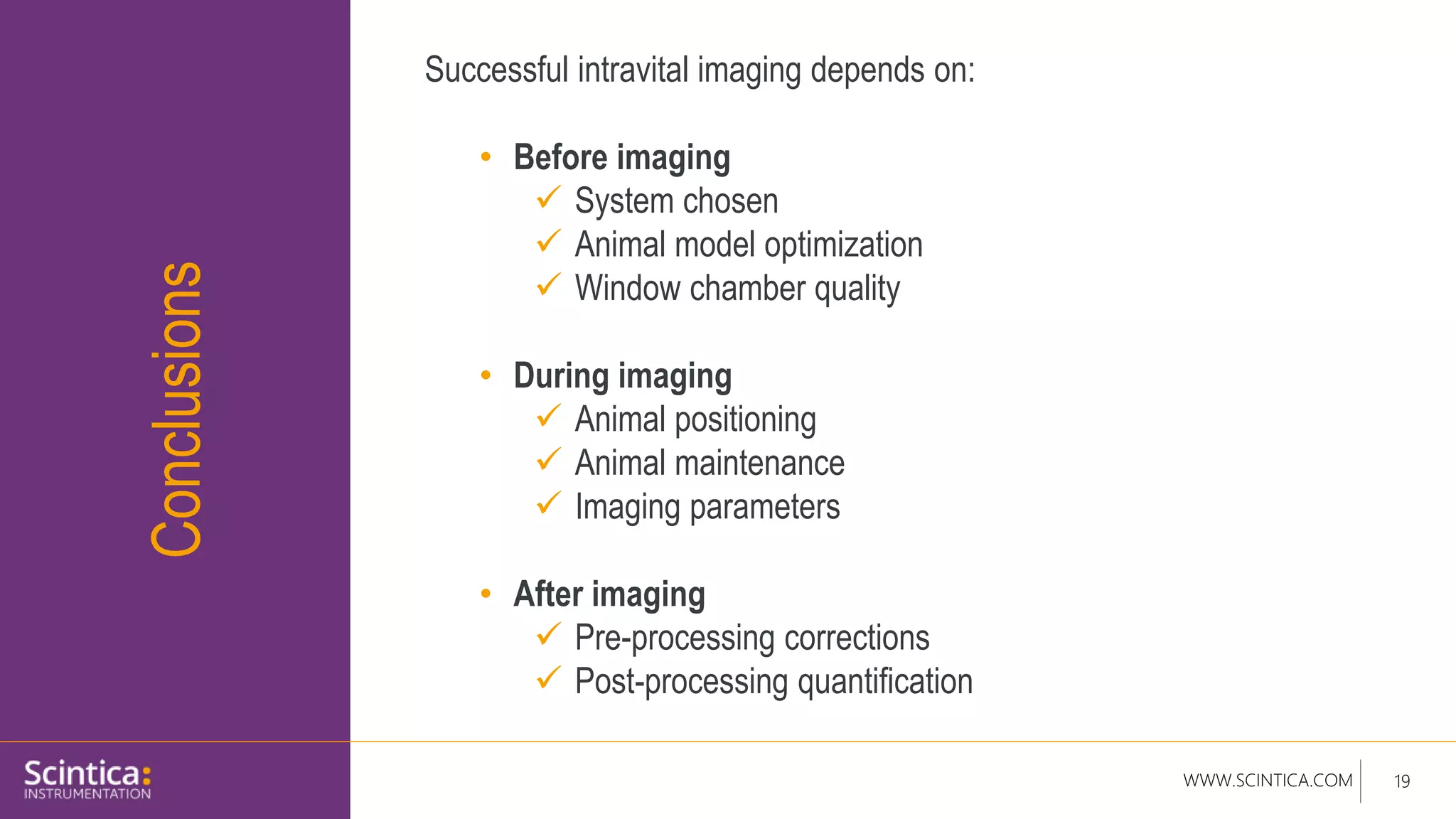 Conclusions

Successful intravital imaging depends on:

• Before imaging
✓ System chosen
✓ Animal model optimization
✓ Window chamber quality

• During imaging
✓ Animal positioning
✓ Animal maintenance
✓ Imaging parameters

• After imaging
✓ Pre-processing corrections
✓ Post-processing quantification

Scintica: INSTRUMENTATION

WWW.SCINTICA.COM 19